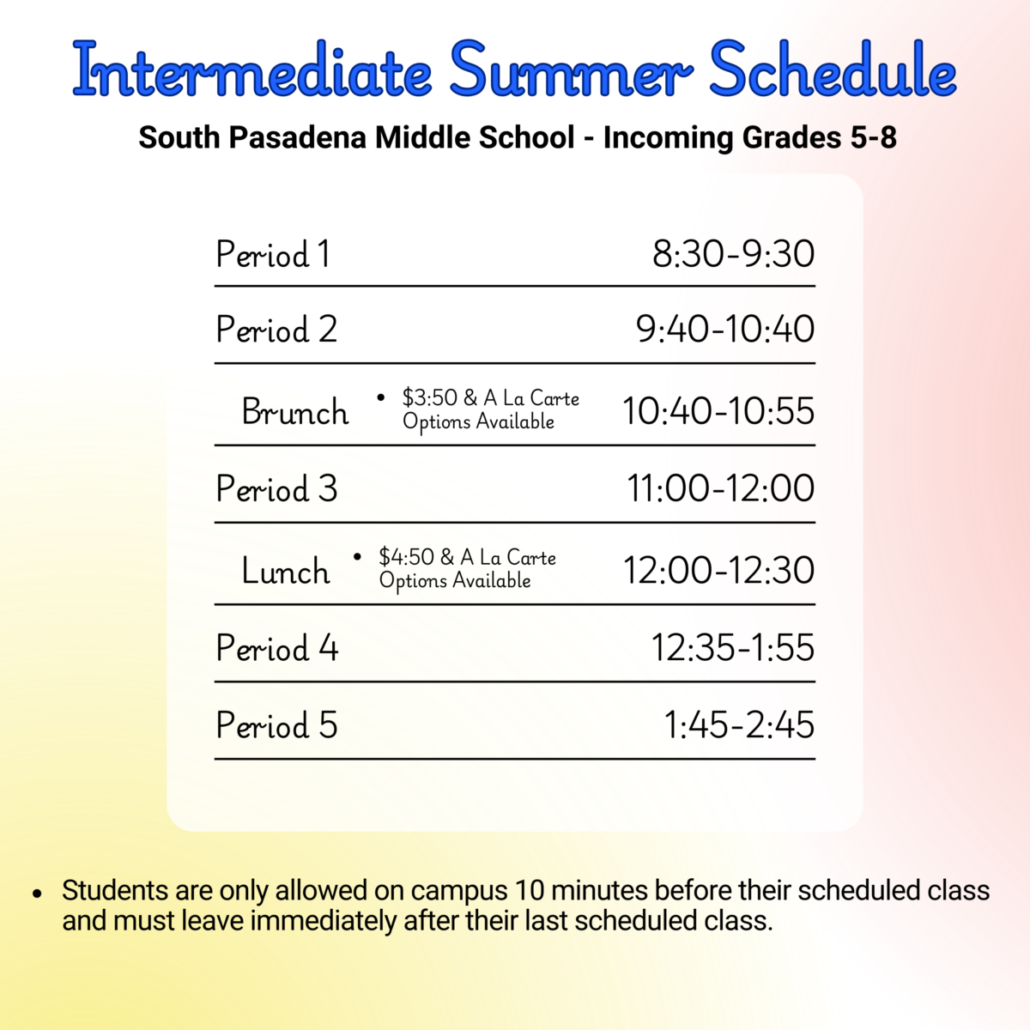 Intermediate Summer Schedule

South Pasadena Middle School - Incoming Grades 5-8

| | | |
|---|---|---|
| Period 1 | | 8:30-9:30 |
| Period 2 | | 9:40-10:40 |
| Brunch | • $3:50 & A La Carte Options Available | 10:40-10:55 |
| Period 3 | | 11:00-12:00 |
| Lunch | • $4:50 & A La Carte Options Available | 12:00-12:30 |
| Period 4 | | 12:35-1:55 |
| Period 5 | | 1:45-2:45 |

• Students are only allowed on campus 10 minutes before their scheduled class and must leave immediately after their last scheduled class.